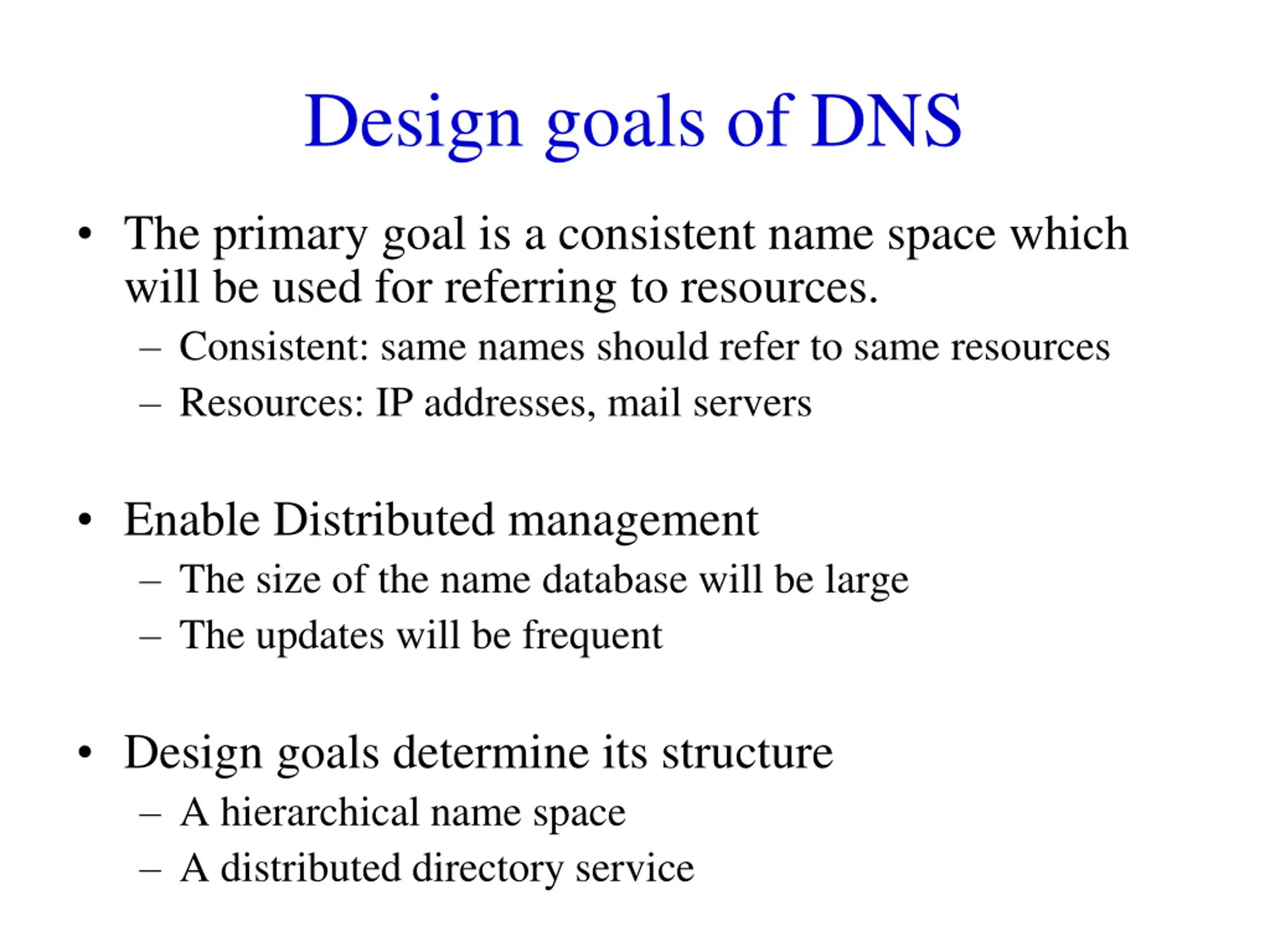 Design goals of DNS

• The primary goal is a consistent name space which will be used for referring to resources.
– Consistent: same names should refer to same resources
– Resources: IP addresses, mail servers

• Enable Distributed management
– The size of the name database will be large
– The updates will be frequent

• Design goals determine its structure
– A hierarchical name space
– A distributed directory service